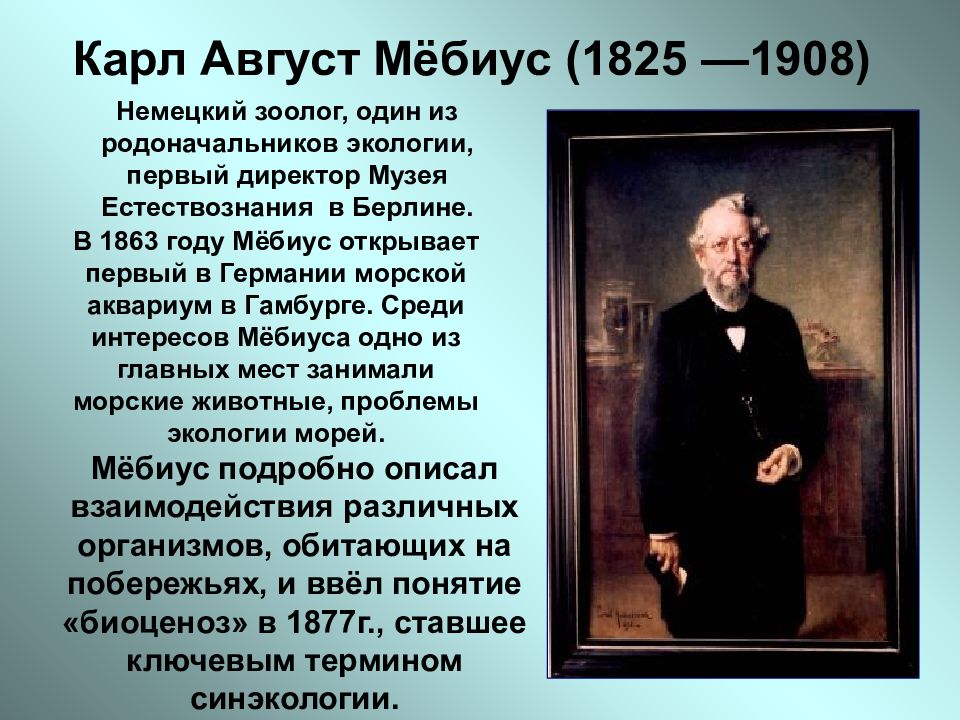 Карл Август Мёбиус (1825 —1908)

Немецкий зоолог, один из родоначальников экологии, первый директор Музея Естествознания в Берлине.
В 1863 году Мёбиус открывает первый в Германии морской аквариум в Гамбурге. Среди интересов Мёбиуса одно из главных мест занимали морские животные, проблемы экологии морей.

Мёбиус подробно описал взаимодействия различных организмов, обитающих на побережьях, и ввёл понятие «биоценоз» в 1877г., ставшее ключевым термином синэкологии.